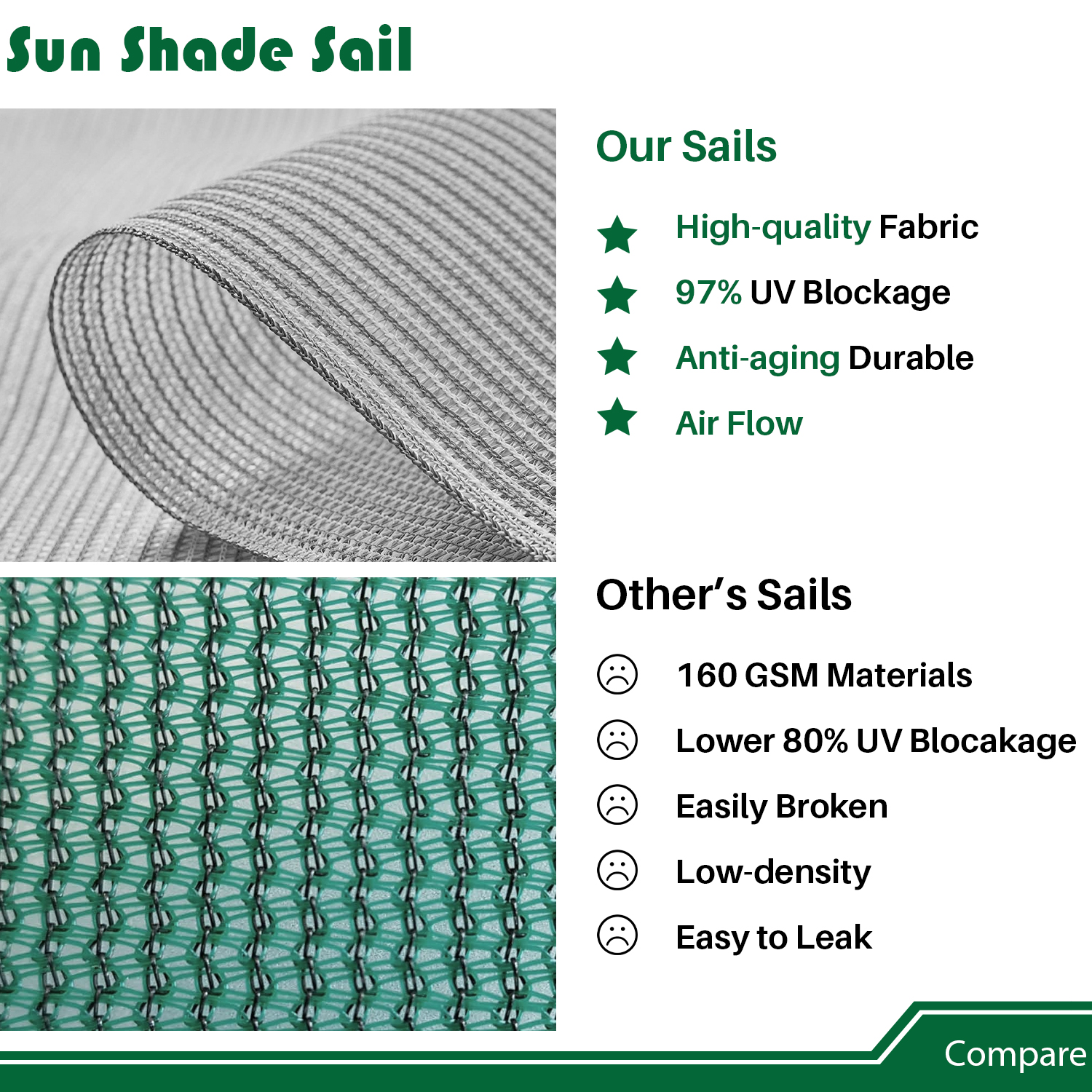 Sun Shade Sail

Our Sails

High-quality Fabric

97% UV Blockage

Anti-aging Durable

Air Flow

Other's Sails

160 GSM Materials

Lower 80% UV Blocakage

Easily Broken

Low-density

Easy to Leak

Compare